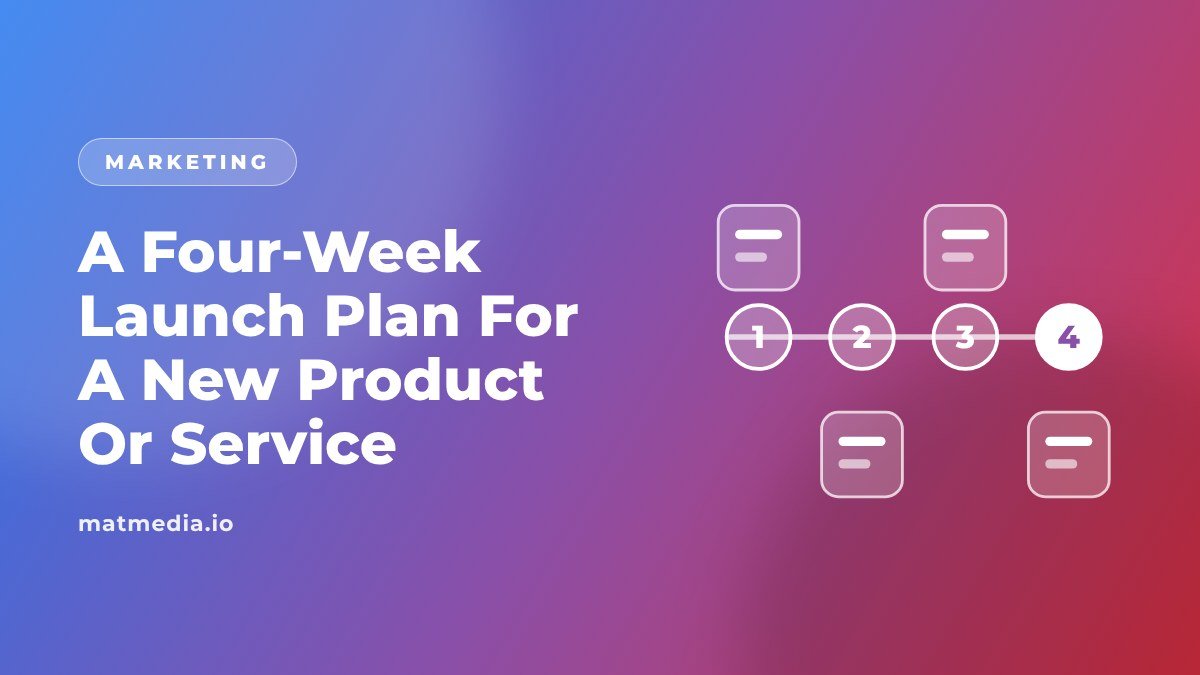 MARKETING

A Four-Week Launch Plan For A New Product Or Service

matmedia.io

1
2
3
4